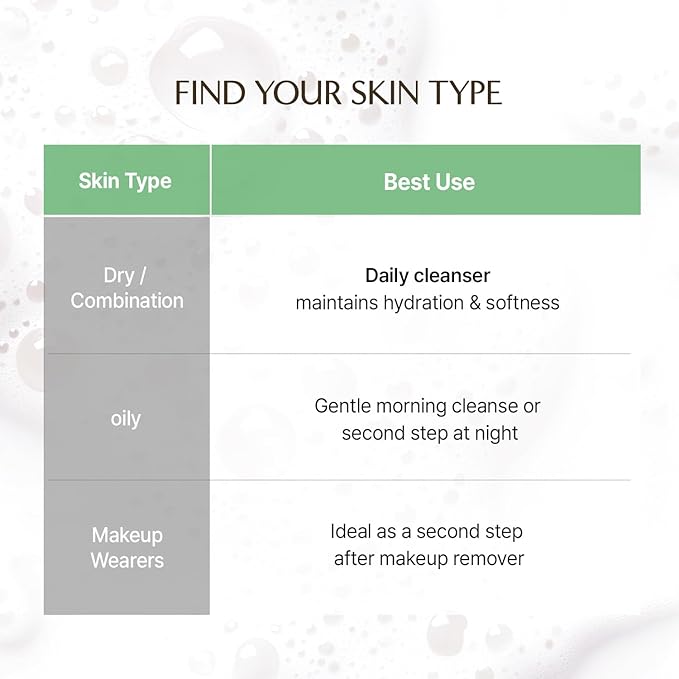 FIND YOUR SKIN TYPE

| Skin Type | Best Use |
|---|---|
| Dry / Combination | Daily cleanser maintains hydration & softness |
| oily | Gentle morning cleanse or second step at night |
| Makeup Wearers | Ideal as a second step after makeup remover |